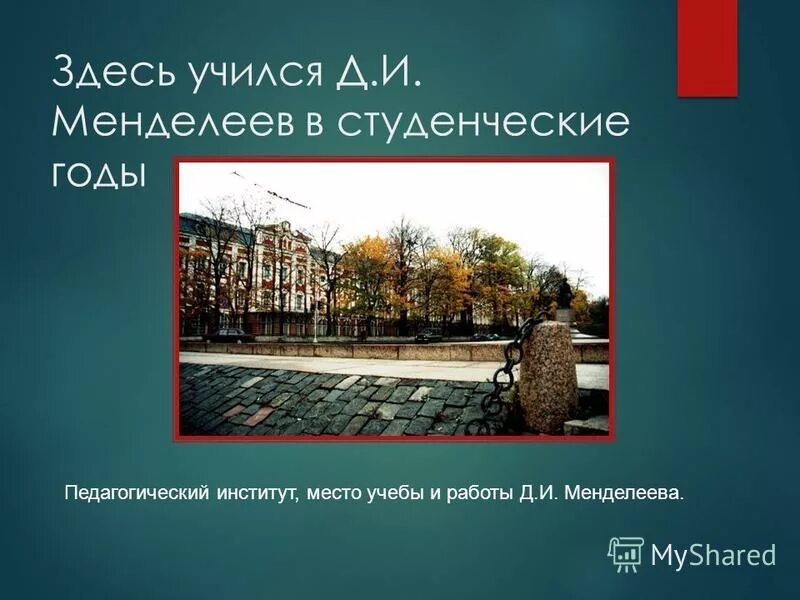 Здесь учился Д.И. Менделеев в студенческие годы

Педагогический институт, место учебы и работы Д.И. Менделеева.

MyShared